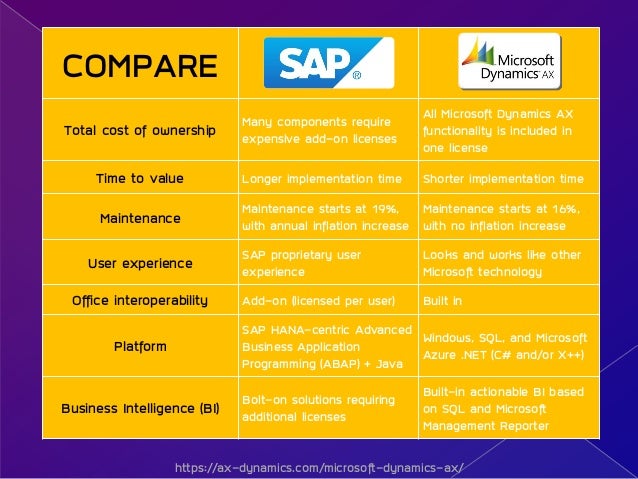 | COMPARE | SAP® | Microsoft Dynamics AX |
|---|---|---|
| Total cost of ownership | Many components require expensive add-on licenses | All Microsoft Dynamics AX functionality is included in one license |
| Time to value | Longer implementation time | Shorter implementation time |
| Maintenance | Maintenance starts at 19%, with annual inflation increase | Maintenance starts at 16%, with no inflation increase |
| User experience | SAP proprietary user experience | Looks and works like other Microsoft technology |
| Office interoperability | Add-on (licensed per user) | Built in |
| Platform | SAP HANA-centric Advanced Business Application Programming (ABAP) + Java | Windows, SQL, and Microsoft Azure .NET (C# and/or X++) |
| Business Intelligence (BI) | Bolt-on solutions requiring additional licenses | Built-in actionable BI based on SQL and Microsoft Management Reporter |

https://ax-dynamics.com/microsoft-dynamics-ax/